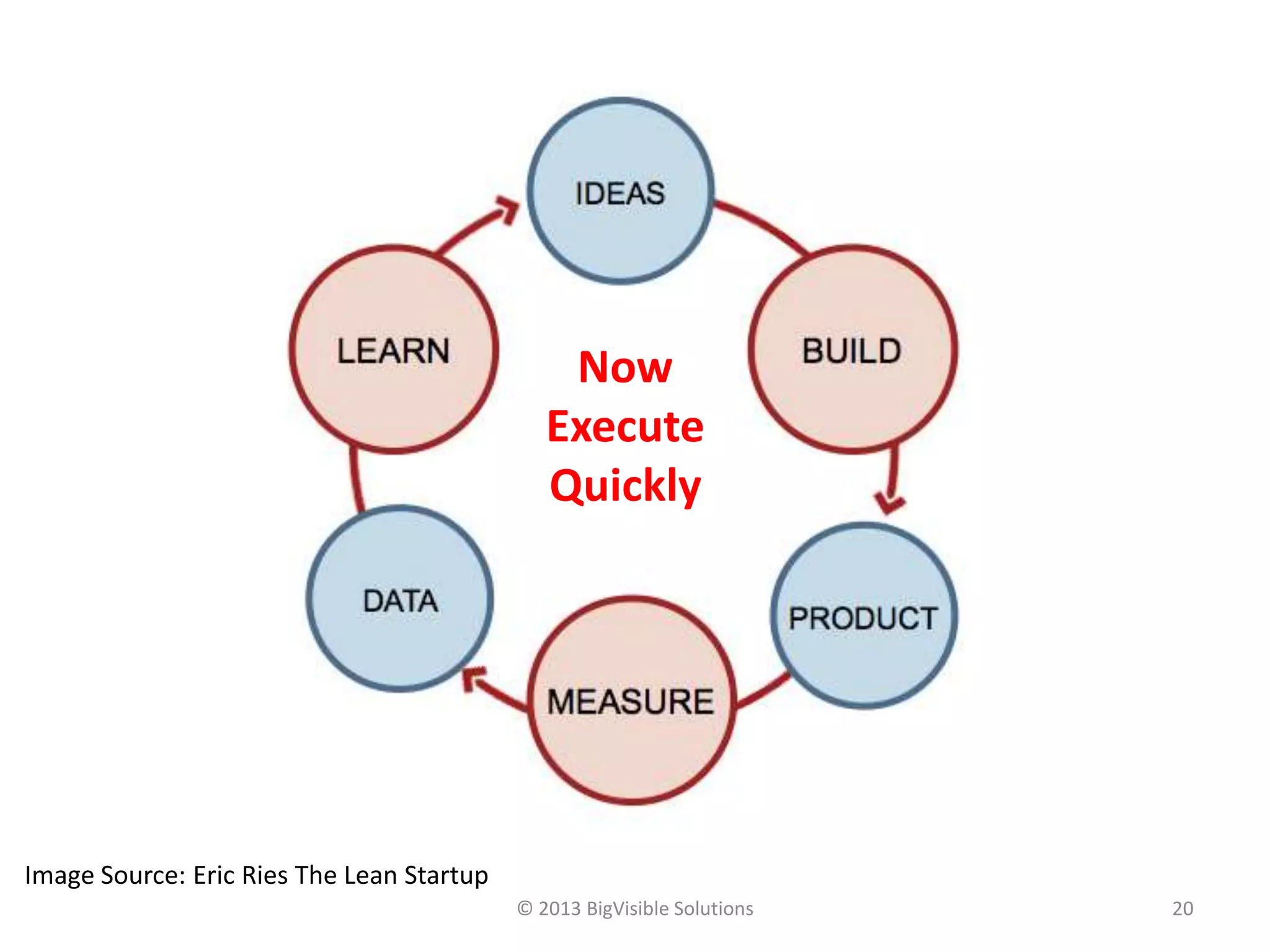 IDEAS

BUILD

PRODUCT

MEASURE

DATA

LEARN

Now
Execute
Quickly

Image Source: Eric Ries The Lean Startup

© 2013 BigVisible Solutions

20